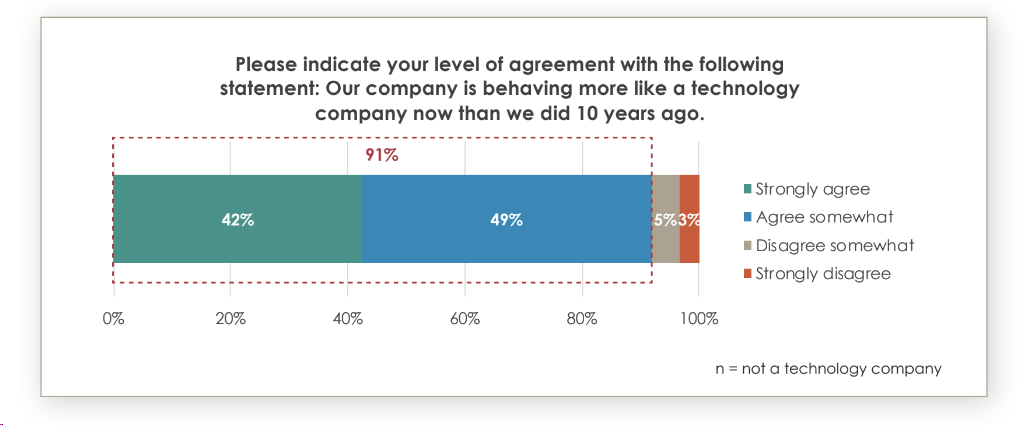 Please indicate your level of agreement with the following statement: Our company is behaving more like a technology company now than we did 10 years ago.

91%

42%

49%

5%

3%

Strongly agree
Agree somewhat
Disagree somewhat
Strongly disagree

0%
20%
40%
60%
80%
100%

n = not a technology company